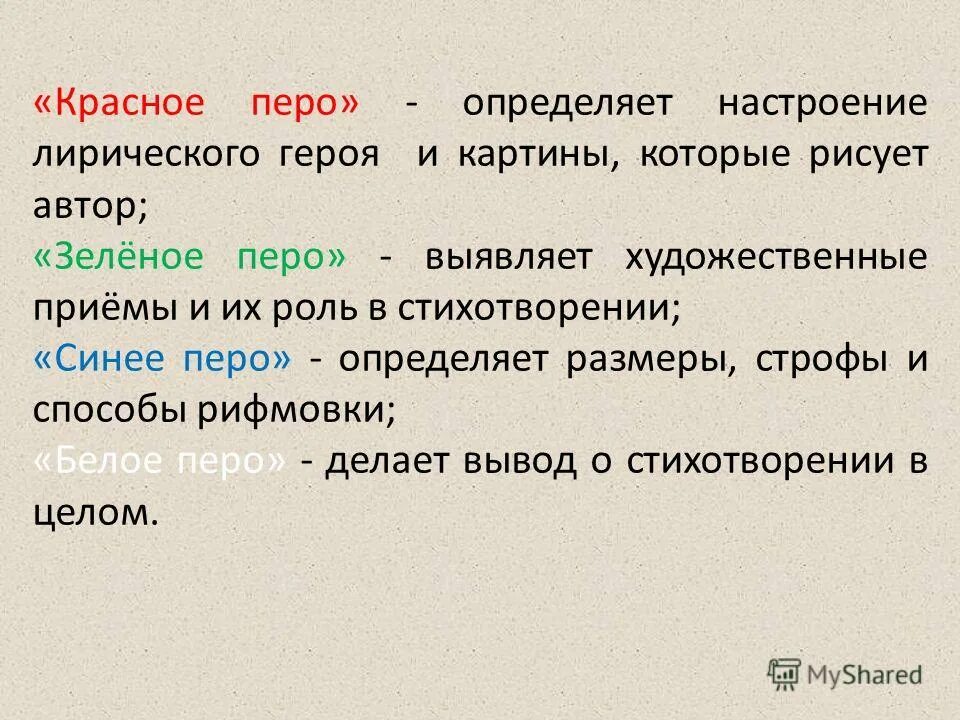 «Красное перо» - определяет настроение лирического героя и картины, которые рисует автор;

«Зелёное перо» - выявляет художественные приёмы и их роль в стихотворении;

«Синее перо» - определяет размеры, строфы и способы рифмовки;

«Белое перо» - делает вывод о стихотворении в целом.

MyShared